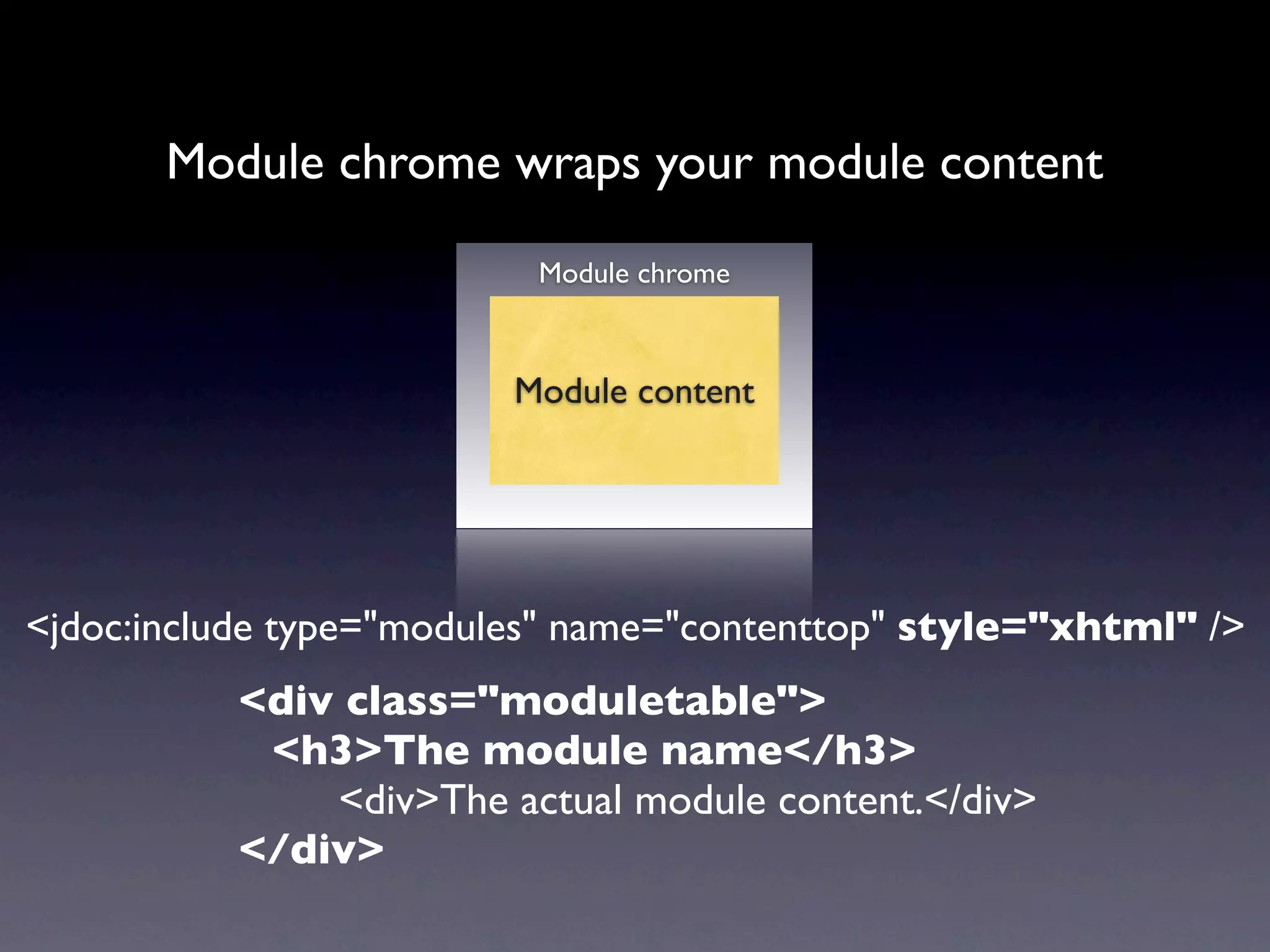 Module chrome wraps your module content

Module chrome

Module content

<jdoc:include type="modules" name="contenttop" style="xhtml" />

<div class="moduletable">
<h3>The module name</h3>
<div>The actual module content.</div>
</div>